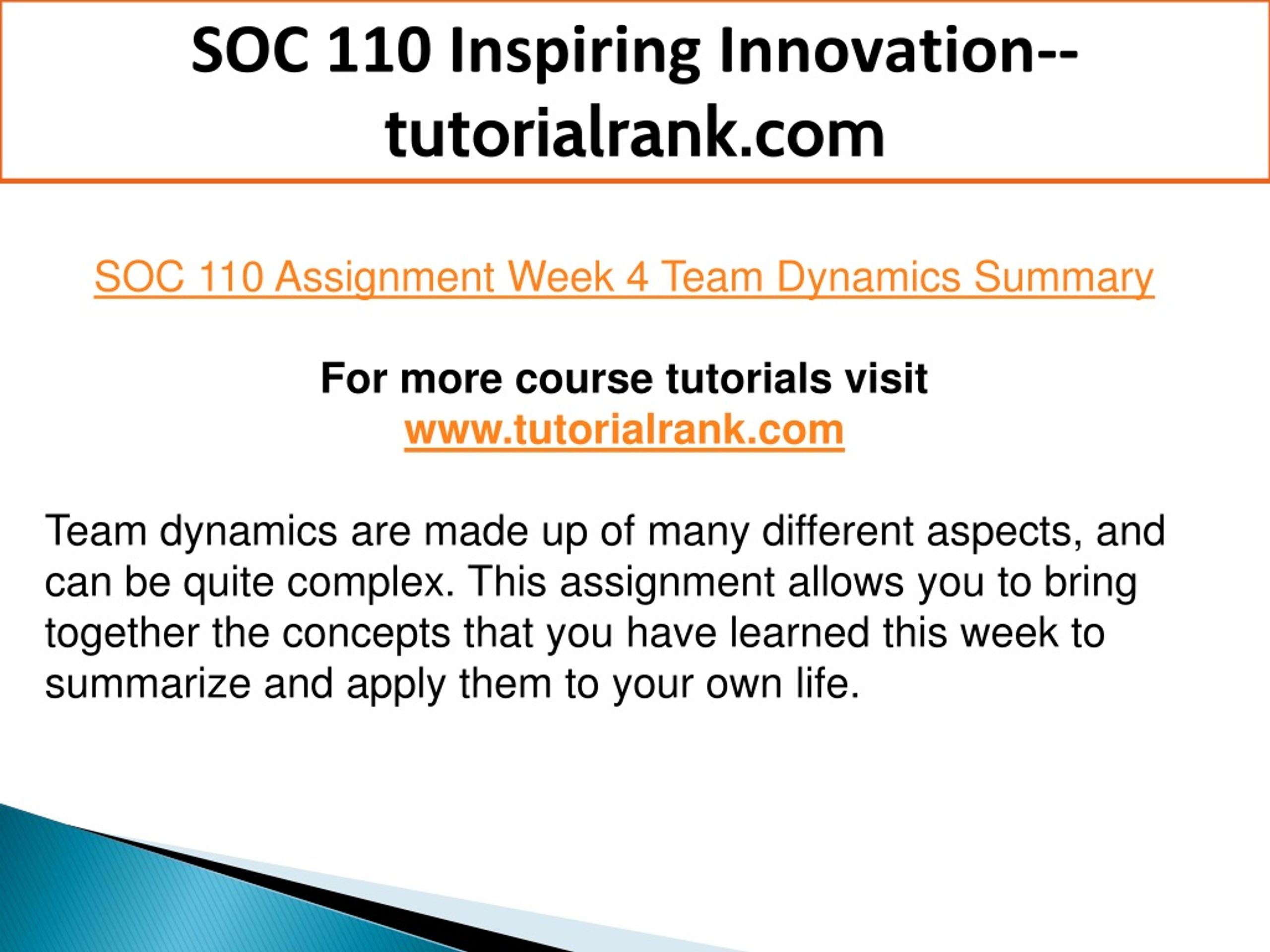 SOC 110 Inspiring Innovation--tutorialrank.com

SOC 110 Assignment Week 4 Team Dynamics Summary

For more course tutorials visit
www.tutorialrank.com

Team dynamics are made up of many different aspects, and can be quite complex. This assignment allows you to bring together the concepts that you have learned this week to summarize and apply them to your own life.